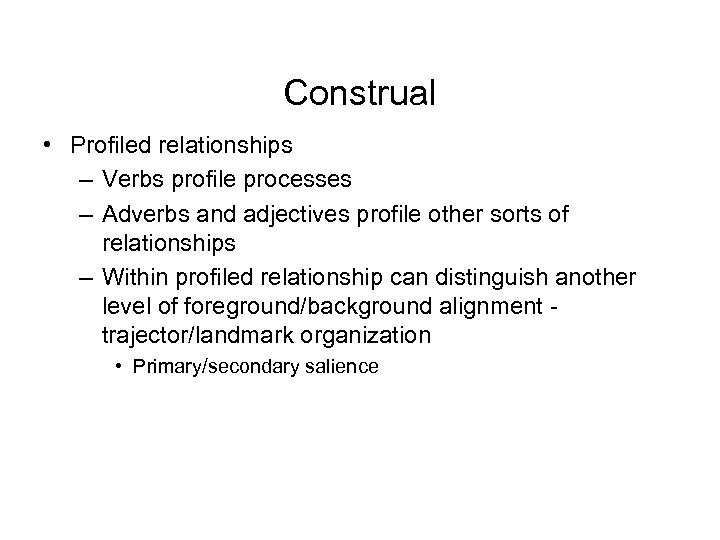 Construal

• Profiled relationships
– Verbs profile processes
– Adverbs and adjectives profile other sorts of relationships
– Within profiled relationship can distinguish another level of foreground/background alignment - trajector/landmark organization
• Primary/secondary salience